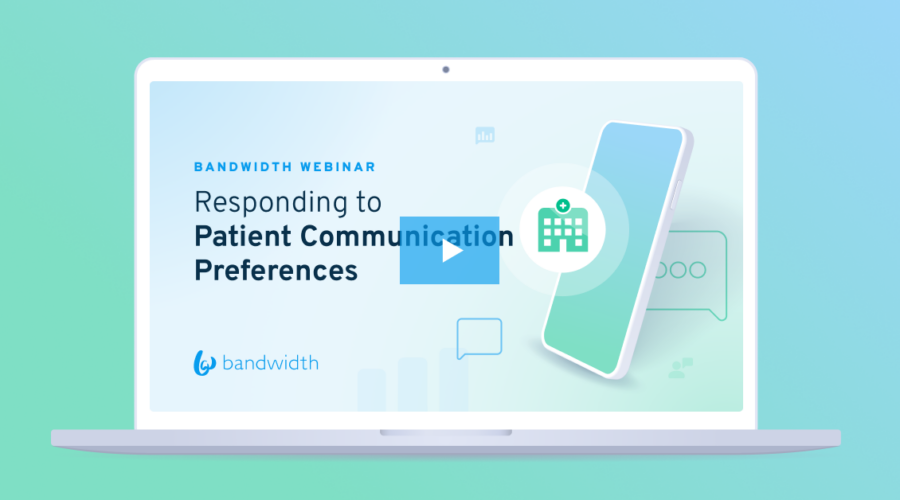 BANDWIDTH WEBINAR

Responding to
Patient Communication
Preferences

bandwidth